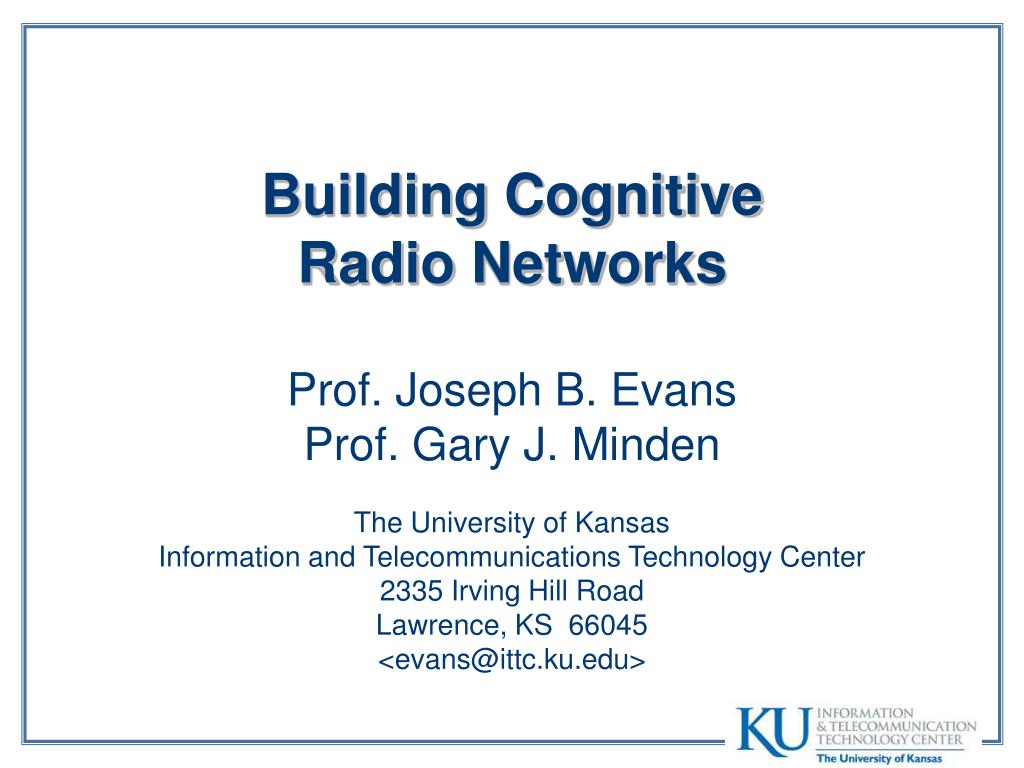 Building Cognitive Radio Networks

Prof. Joseph B. Evans
Prof. Gary J. Minden

The University of Kansas
Information and Telecommunications Technology Center
2335 Irving Hill Road
Lawrence, KS 66045
<evans@ittc.ku.edu>

KU INFORMATION & TELECOMMUNICATION TECHNOLOGY CENTER
The University of Kansas